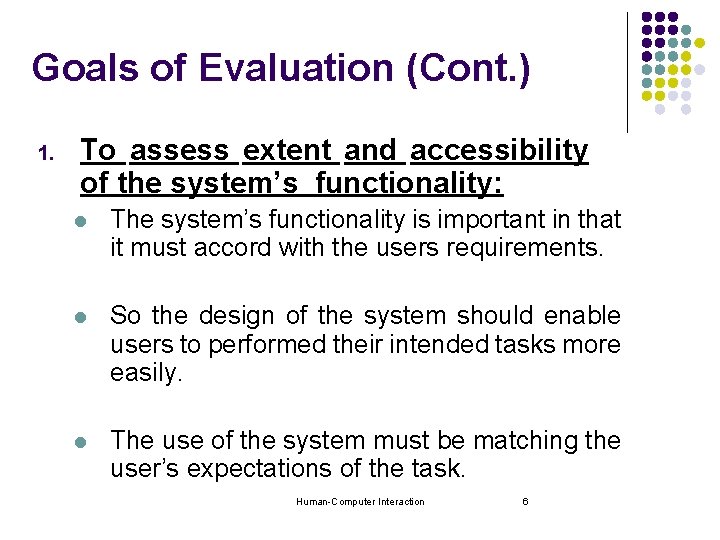 Goals of Evaluation (Cont.)

1. To assess extent and accessibility of the system's functionality:

- The system's functionality is important in that it must accord with the users requirements.

- So the design of the system should enable users to performed their intended tasks more easily.

- The use of the system must be matching the user's expectations of the task.

Human-Computer Interaction 6